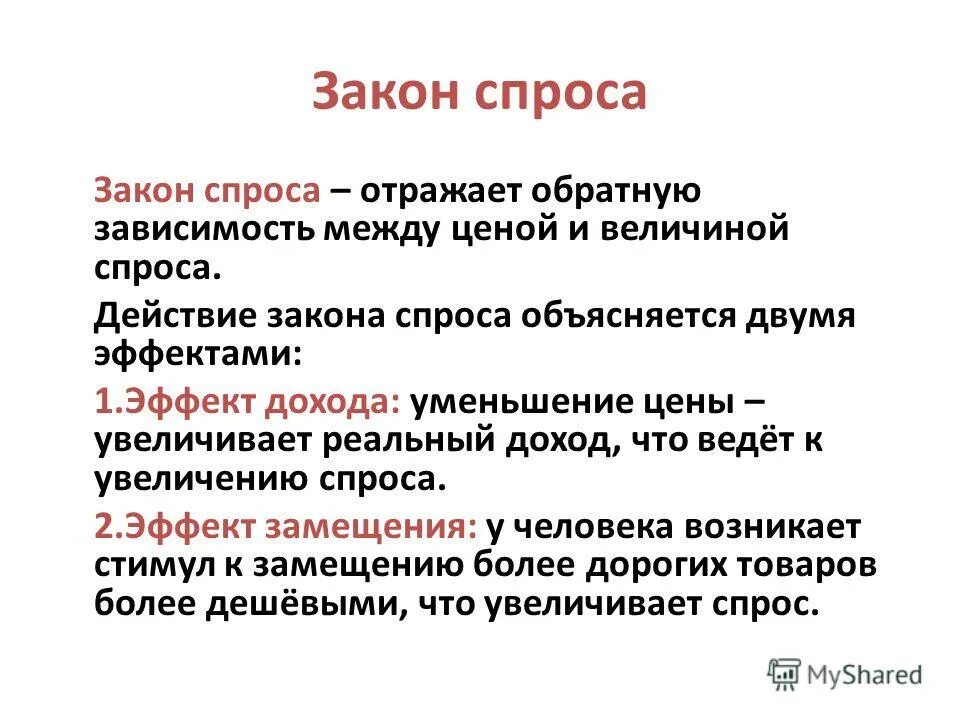 Закон спроса

Закон спроса – отражает обратную зависимость между ценой и величиной спроса.

Действие закона спроса объясняется двумя эффектами:

1.Эффект дохода: уменьшение цены – увеличивает реальный доход, что ведёт к увеличению спроса.

2.Эффект замещения: у человека возникает стимул к замещению более дорогих товаров более дешёвыми, что увеличивает спрос.

MyShared